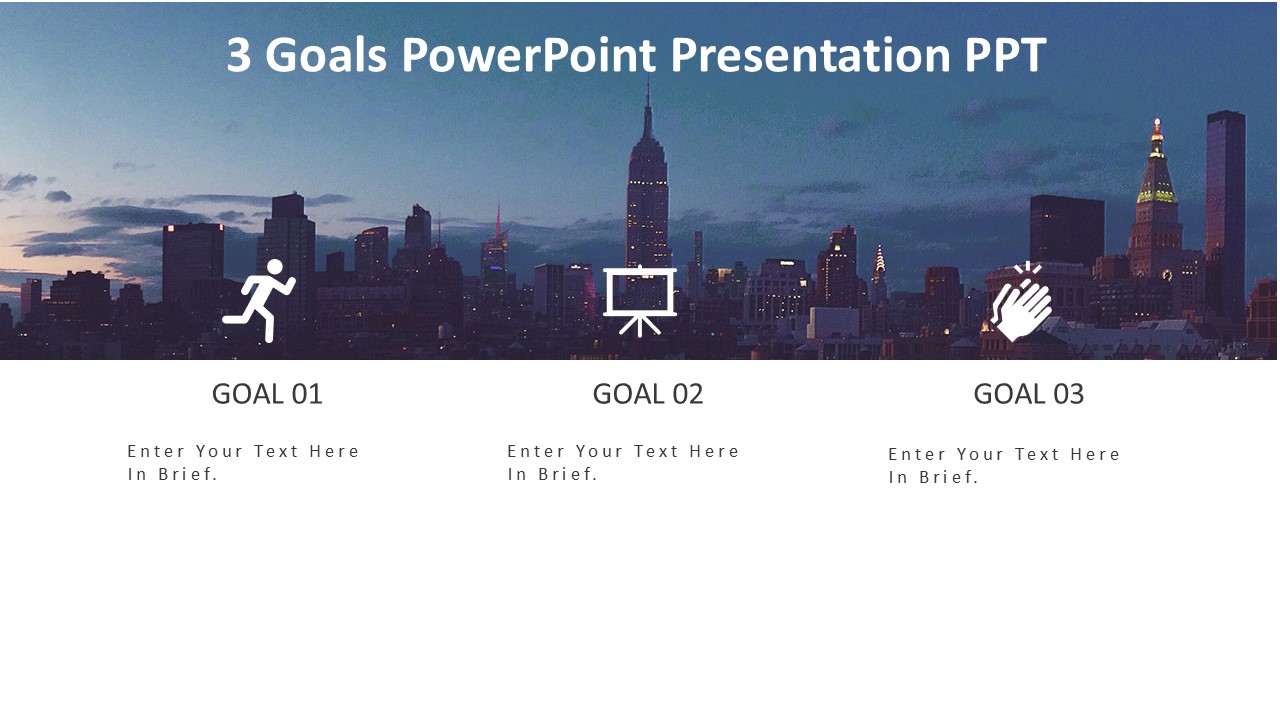 3 Goals PowerPoint Presentation PPT

GOAL 01

Enter Your Text Here In Brief.

GOAL 02

Enter Your Text Here In Brief.

GOAL 03

Enter Your Text Here In Brief.